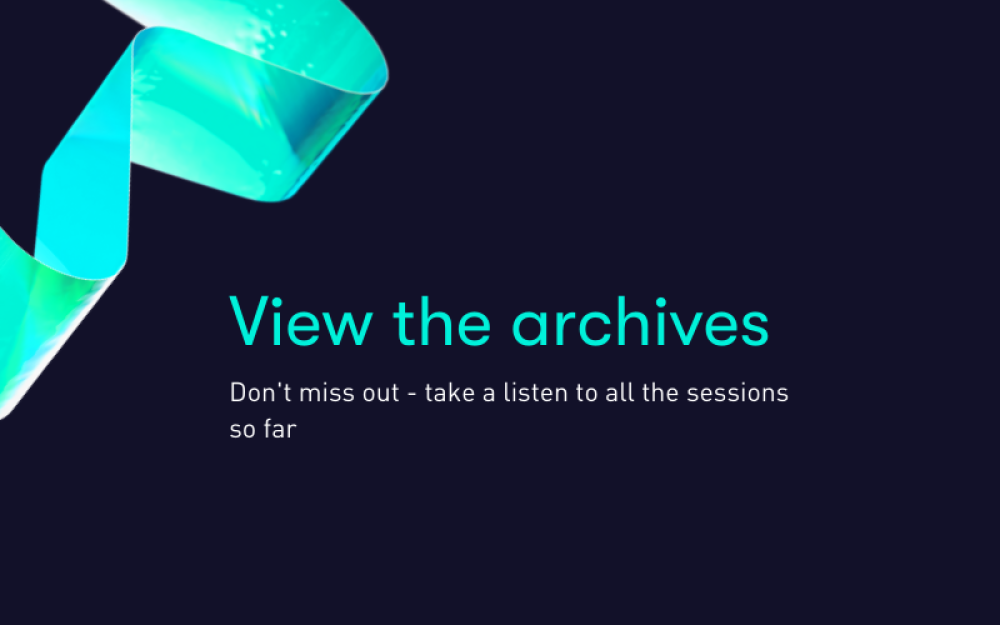 View the archives

Don't miss out - take a listen to all the sessions so far